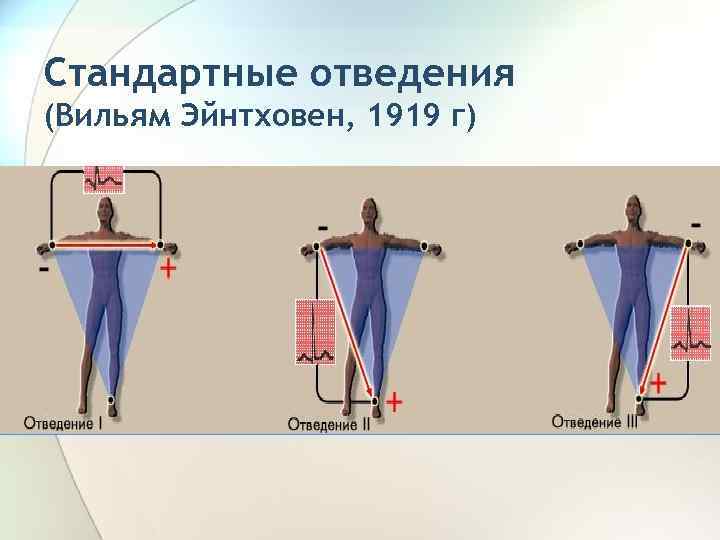 Стандартные отведения
(Вильям Эйнтховен, 1919 г)

-
+
Отведение I

-
+
Отведение II

-
+
Отведение III